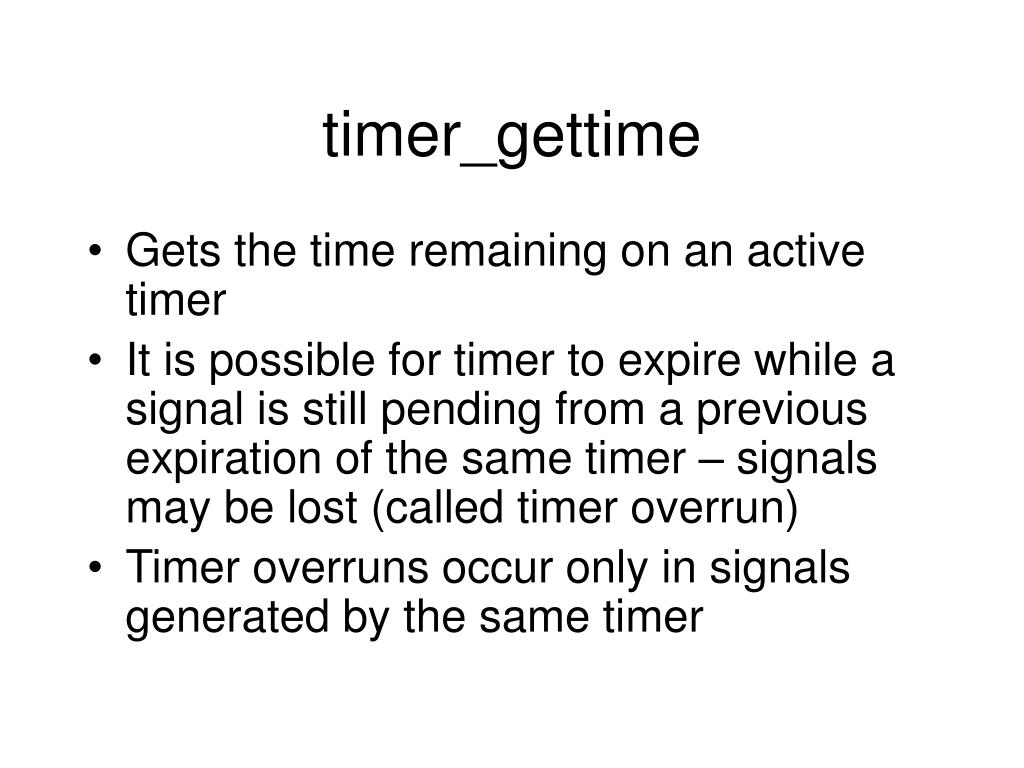 timer_gettime

• Gets the time remaining on an active timer
• It is possible for timer to expire while a signal is still pending from a previous expiration of the same timer – signals may be lost (called timer overrun)
• Timer overruns occur only in signals generated by the same timer